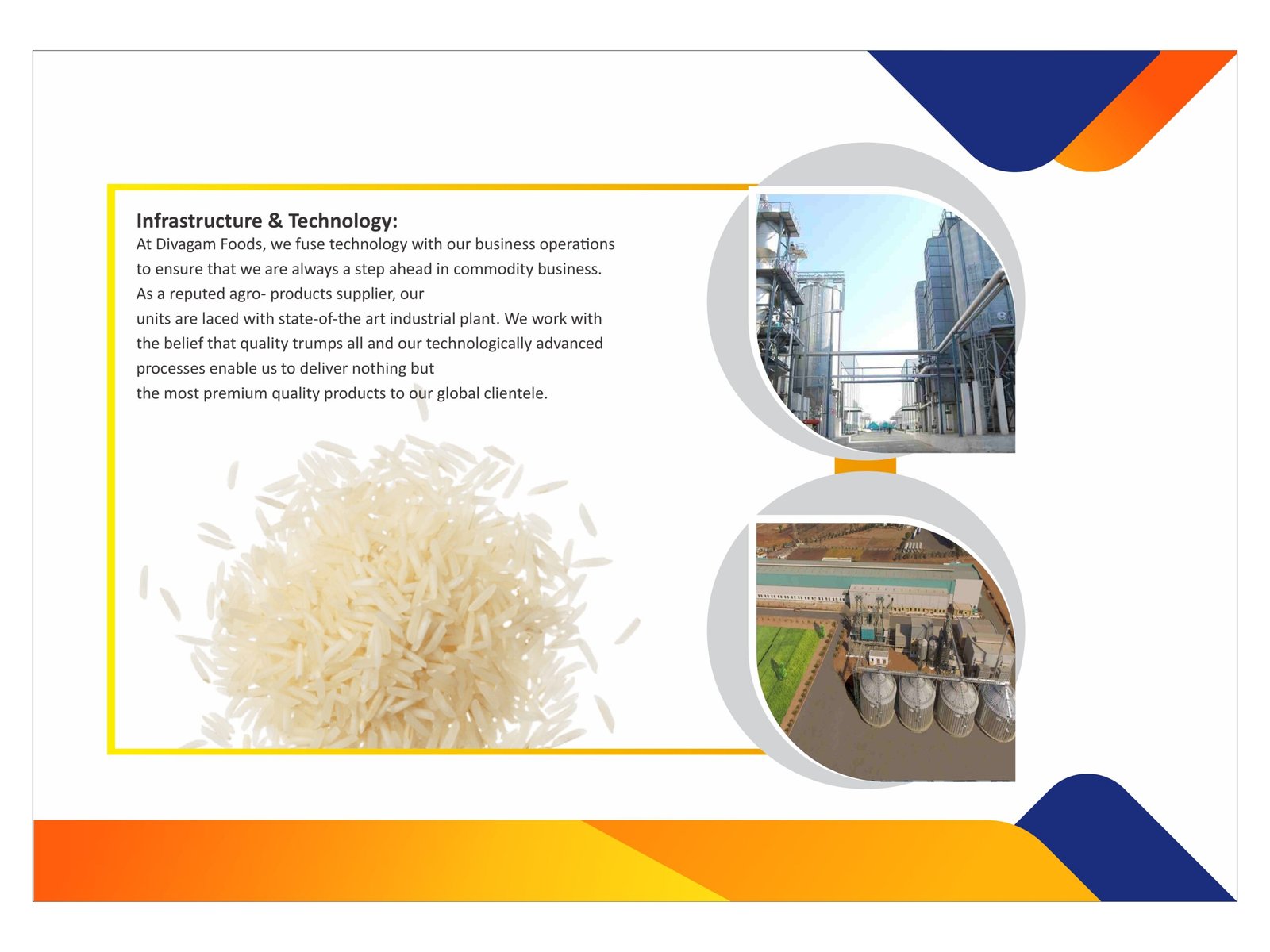 Infrastructure & Technology:
At Divagam Foods, we fuse technology with our business operations to ensure that we are always a step ahead in commodity business. As a reputed agro- products supplier, our
units are laced with state-of-the art industrial plant. We work with the belief that quality trumps all and our technologically advanced processes enable us to deliver nothing but
the most premium quality products to our global clientele.